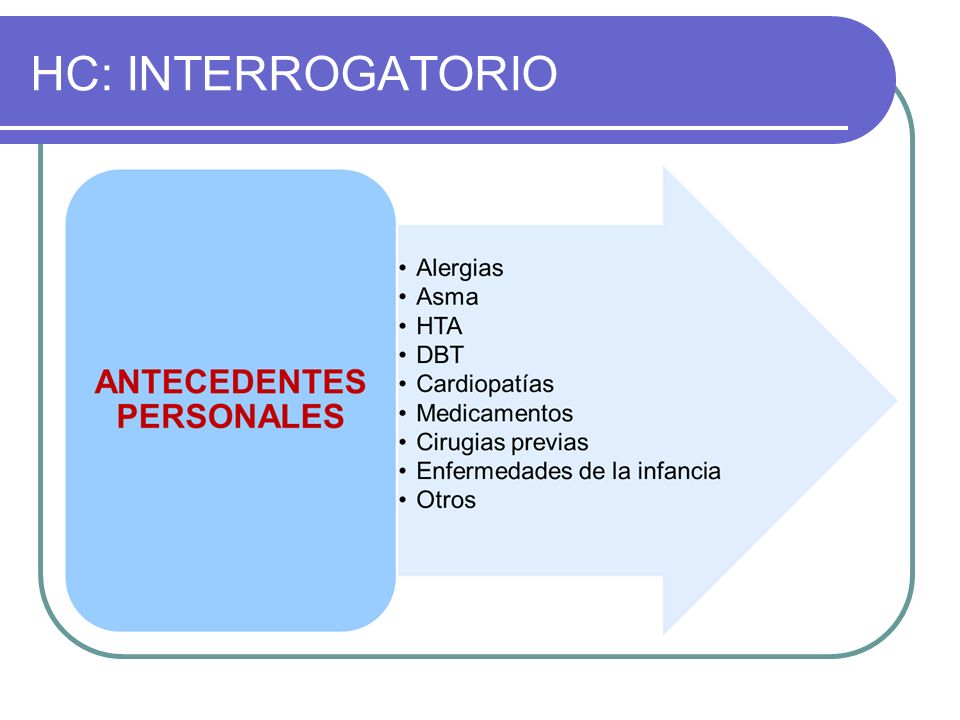 HC: INTERROGATORIO

ANTECEDENTES PERSONALES

• Alergias
• Asma
• HTA
• DBT
• Cardiopatías
• Medicamentos
• Cirugias previas
• Enfermedades de la infancia
• Otros